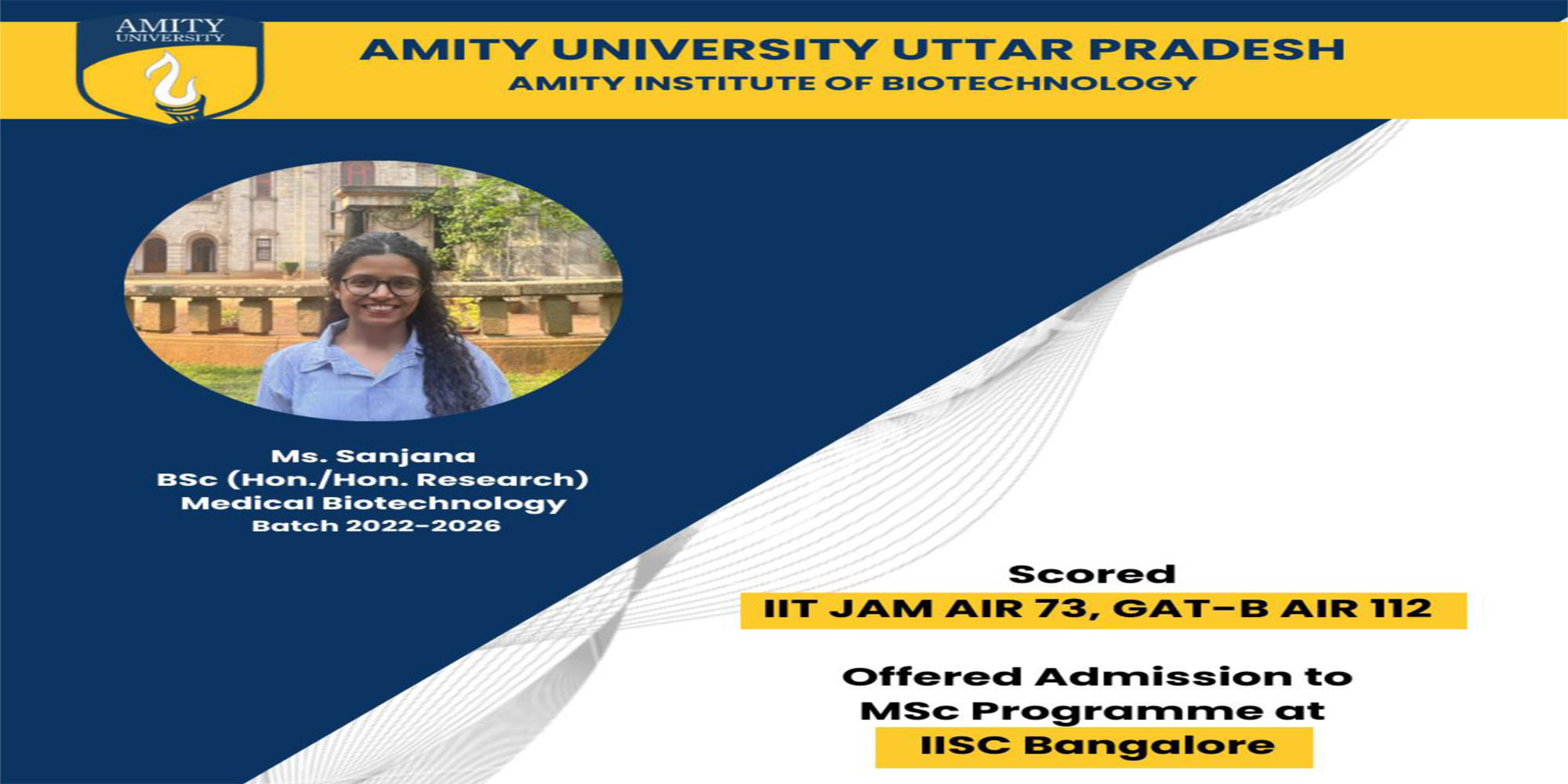 AMITY UNIVERSITY

AMITY UNIVERSITY UTTAR PRADESH
AMITY INSTITUTE OF BIOTECHNOLOGY

Ms. Sanjana
BSc (Hon./Hon. Research)
Medical Biotechnology
Batch 2022-2026

Scored
IIT JAM AIR 73, GAT-B AIR 112

Offered Admission to
MSc Programme at
IISC Bangalore